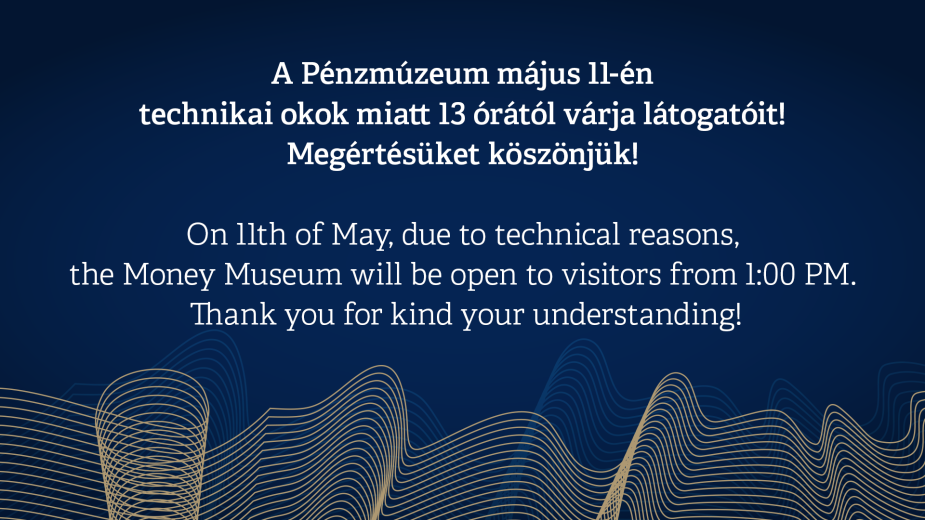 A Pénzmúzeum május 11-én technikai okok miatt 13 órától várja látogatóit! Megértésüket köszönjük!

On 11th of May, due to technical reasons, the Money Museum will be open to visitors from 1:00 PM. Thank you for kind your understanding!